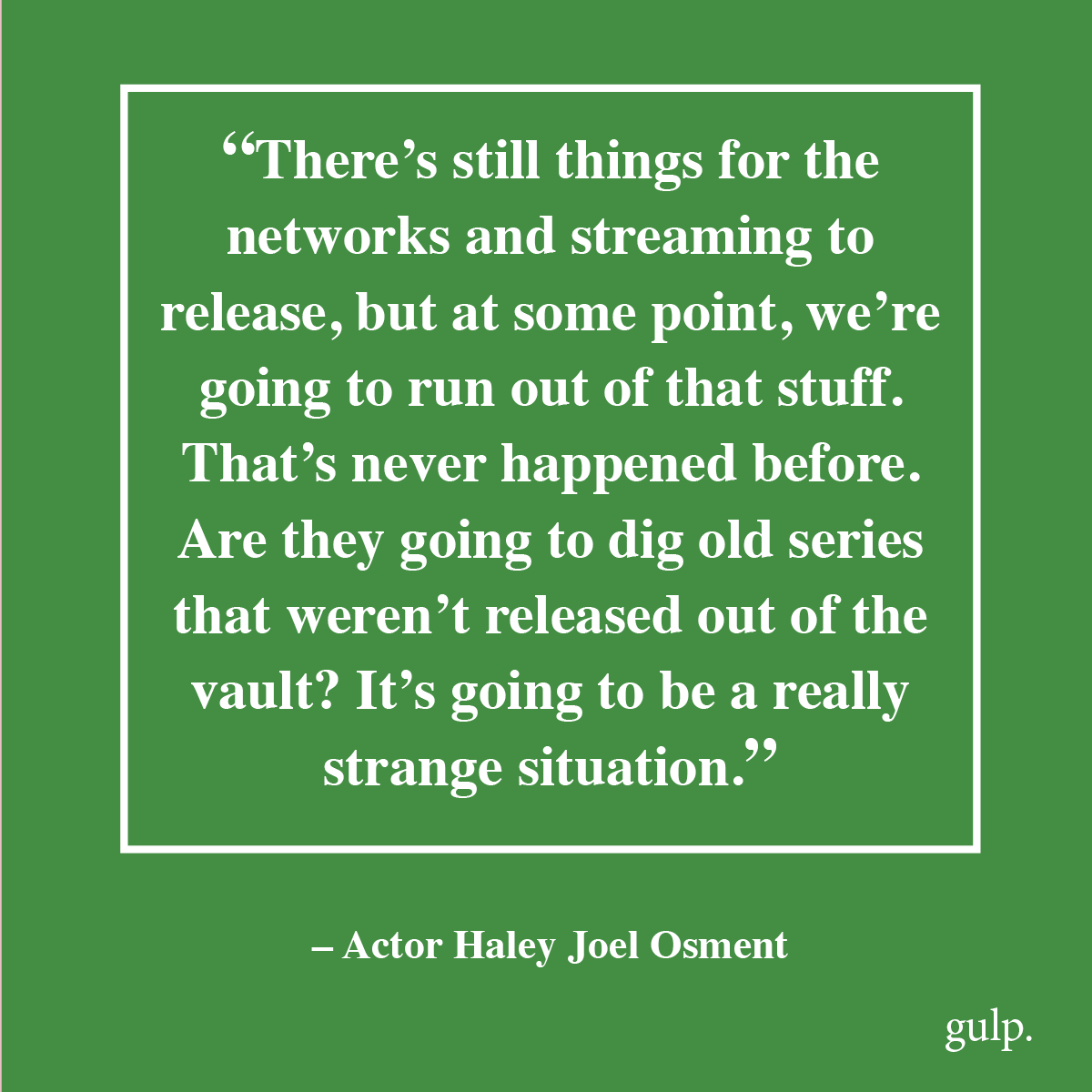 “There’s still things for the networks and streaming to release, but at some point, we’re going to run out of that stuff. That’s never happened before. Are they going to dig old series that weren’t released out of the vault? It’s going to be a really strange situation.”

– Actor Haley Joel Osment

gulp.